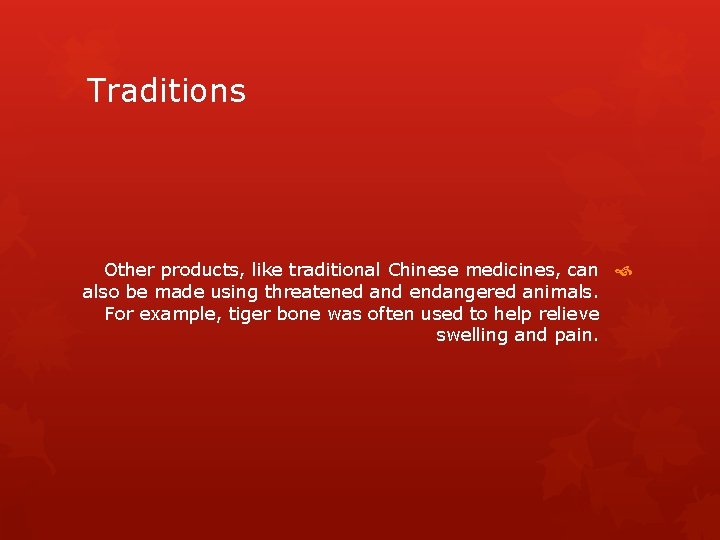 Traditions

Other products, like traditional Chinese medicines, can also be made using threatened and endangered animals. For example, tiger bone was often used to help relieve swelling and pain.